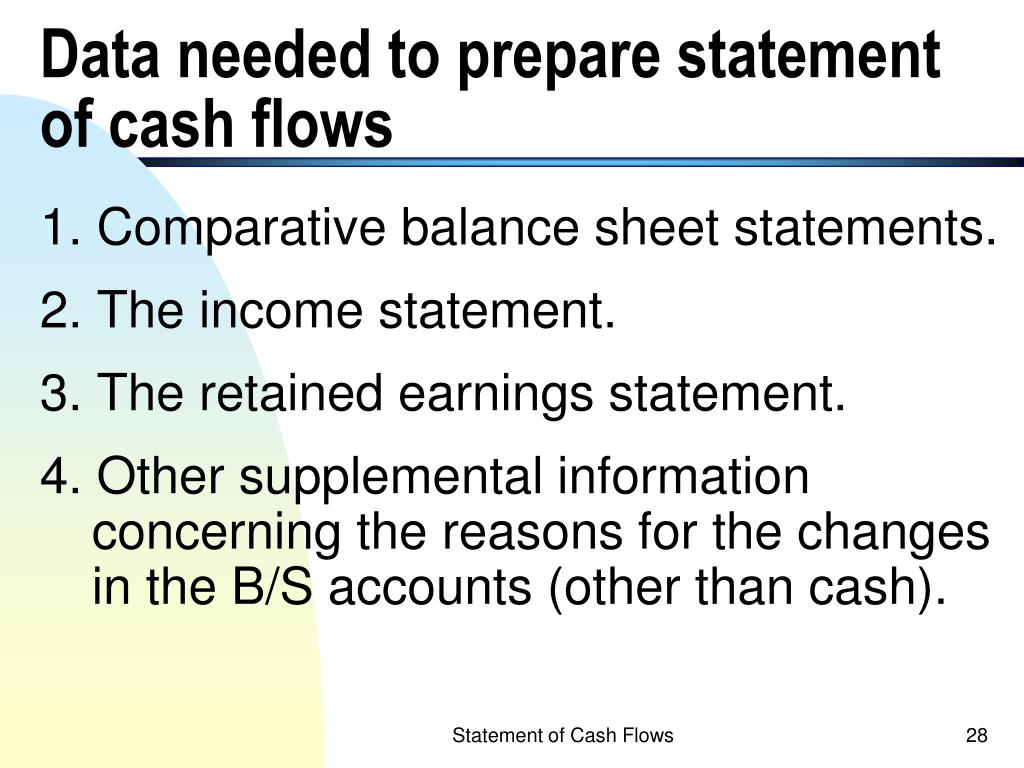 Data needed to prepare statement of cash flows

1. Comparative balance sheet statements.

2. The income statement.

3. The retained earnings statement.

4. Other supplemental information concerning the reasons for the changes in the B/S accounts (other than cash).

Statement of Cash Flows

28